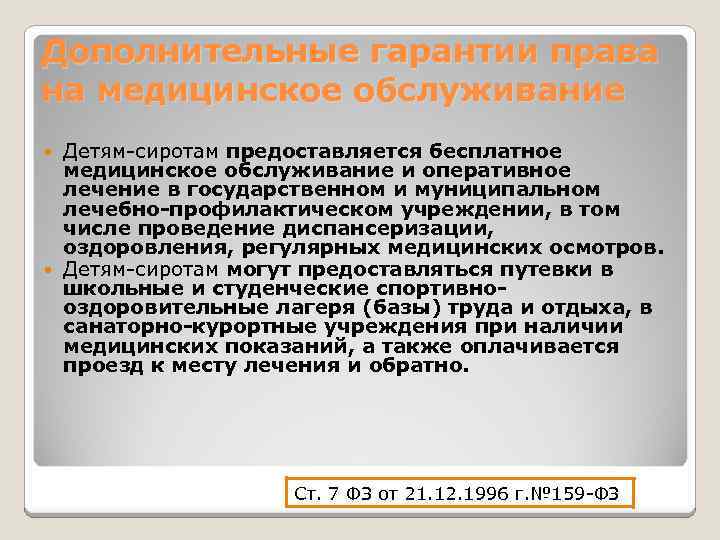 Дополнительные гарантии права на медицинское обслуживание

Детям-сиротам предоставляется бесплатное медицинское обслуживание и оперативное лечение в государственном и муниципальном лечебно-профилактическом учреждении, в том числе проведение диспансеризации, оздоровления, регулярных медицинских осмотров.

Детям-сиротам могут предоставляться путевки в школьные и студенческие спортивно-оздоровительные лагеря (базы) труда и отдыха, в санаторно-курортные учреждения при наличии медицинских показаний, а также оплачивается проезд к месту лечения и обратно.

Ст. 7 ФЗ от 21.12.1996 г.№159-ФЗ